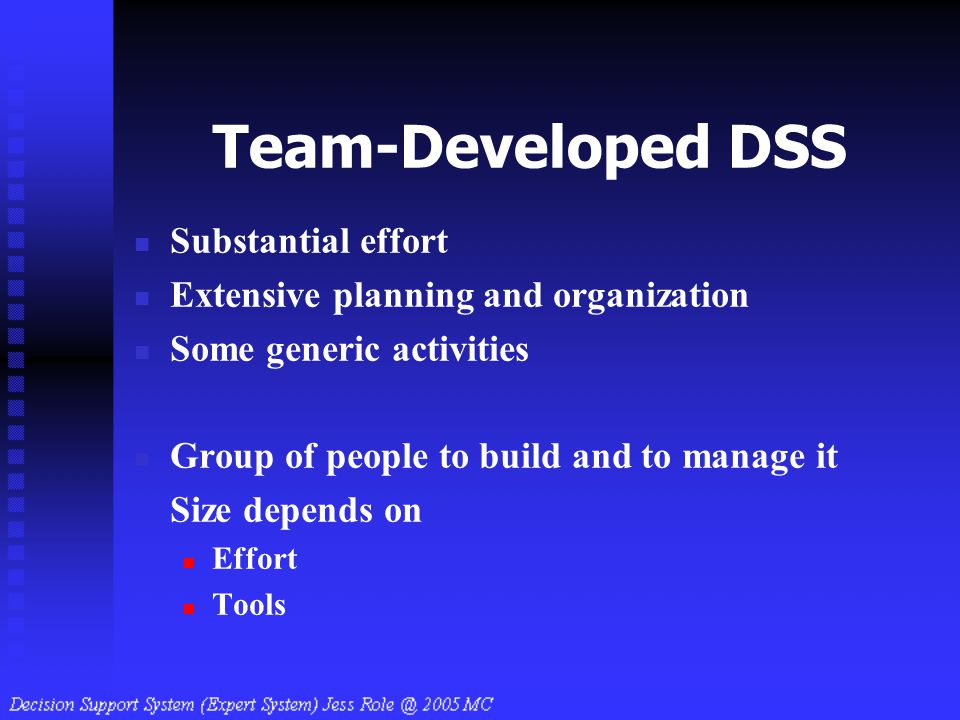 Team-Developed DSS

- Substantial effort
- Extensive planning and organization
- Some generic activities

- Group of people to build and to manage it
- Size depends on
  - Effort
  - Tools

Decision Support System (Expert System) Jess Role @ 2005 MC